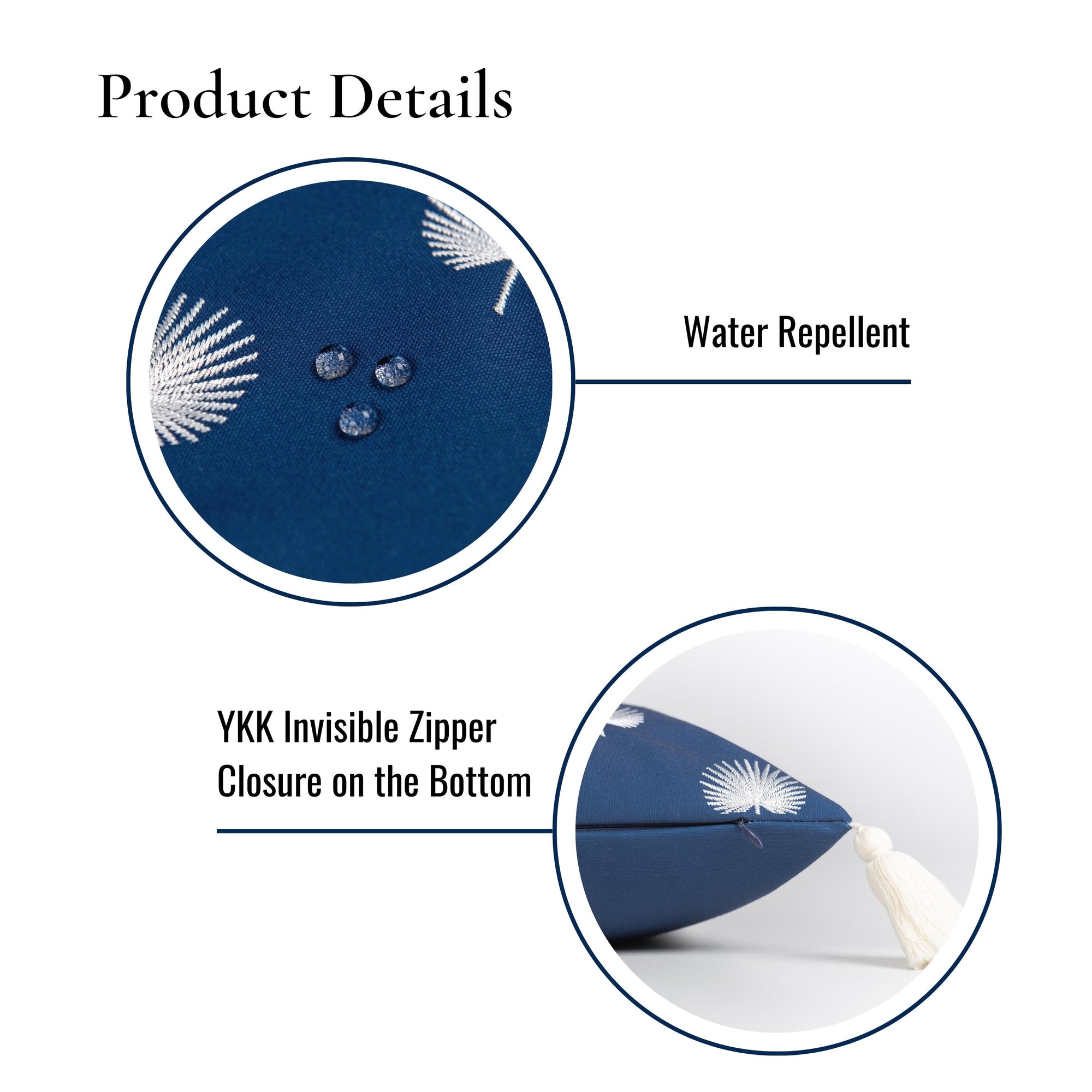 Product Details

Water Repellent

YKK Invisible Zipper Closure on the Bottom